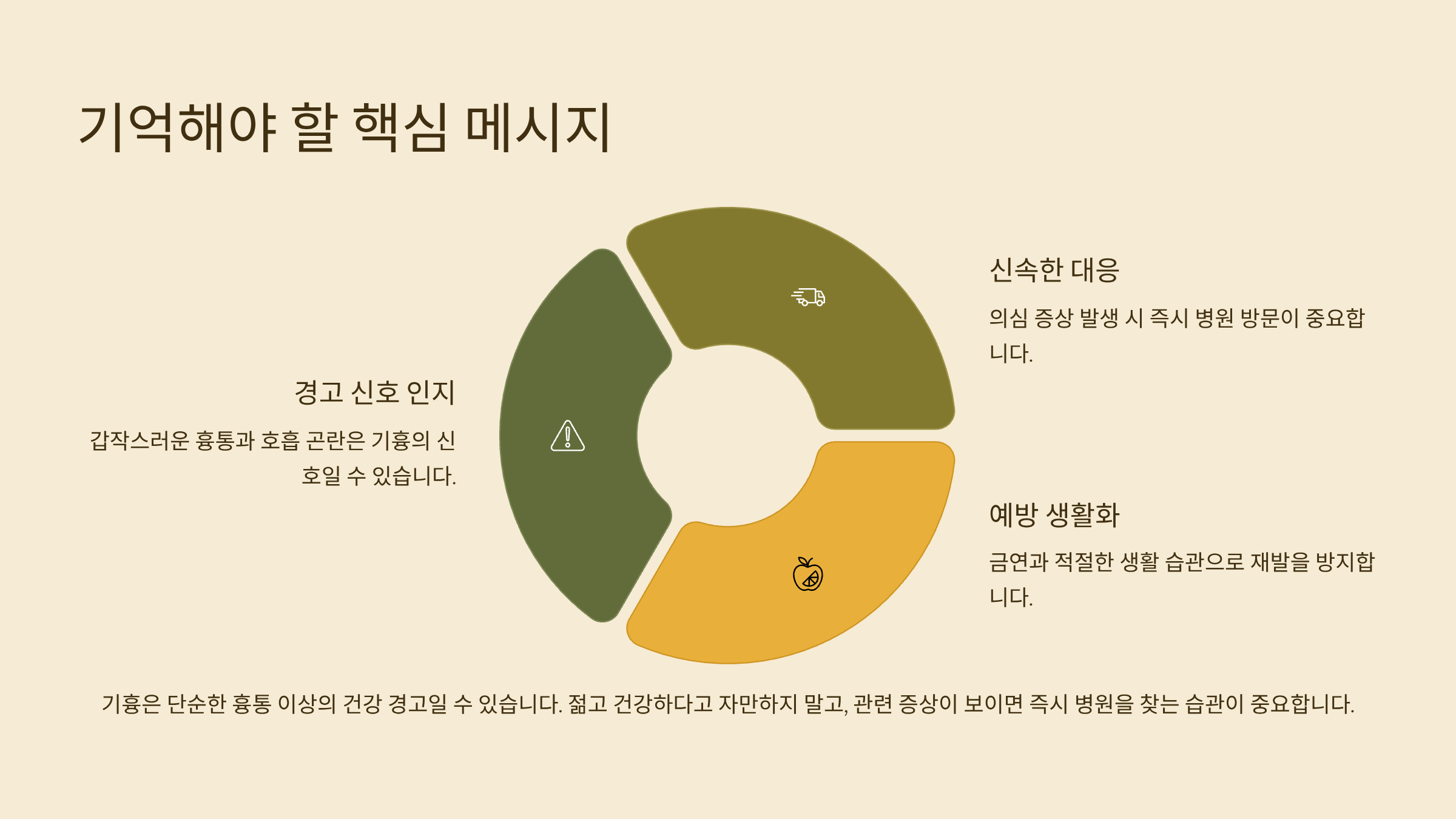 기억해야 할 핵심 메시지

경고 신호 인지

갑작스러운 흉통과 호흡 곤란은 기흉의 신호일 수 있습니다.

신속한 대응

의심 증상 발생 시 즉시 병원 방문이 중요합니다.

예방 생활화

금연과 적절한 생활 습관으로 재발을 방지합니다.

기흉은 단순한 흉통 이상의 건강 경고일 수 있습니다. 젊고 건강하다고 자만하지 말고, 관련 증상이 보이면 즉시 병원을 찾는 습관이 중요합니다.